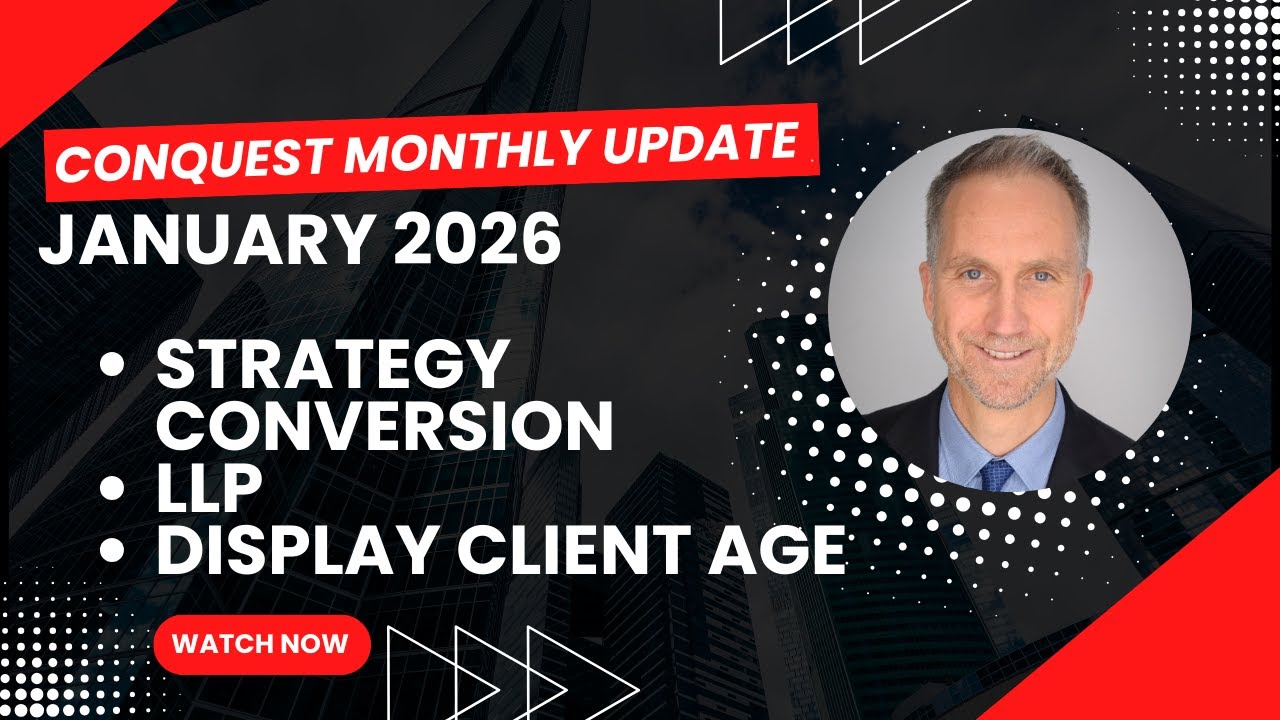 CONQUEST MONTHLY UPDATE
JANUARY 2026

• STRATEGY CONVERSION
• LLP
• DISPLAY CLIENT AGE

WATCH NOW